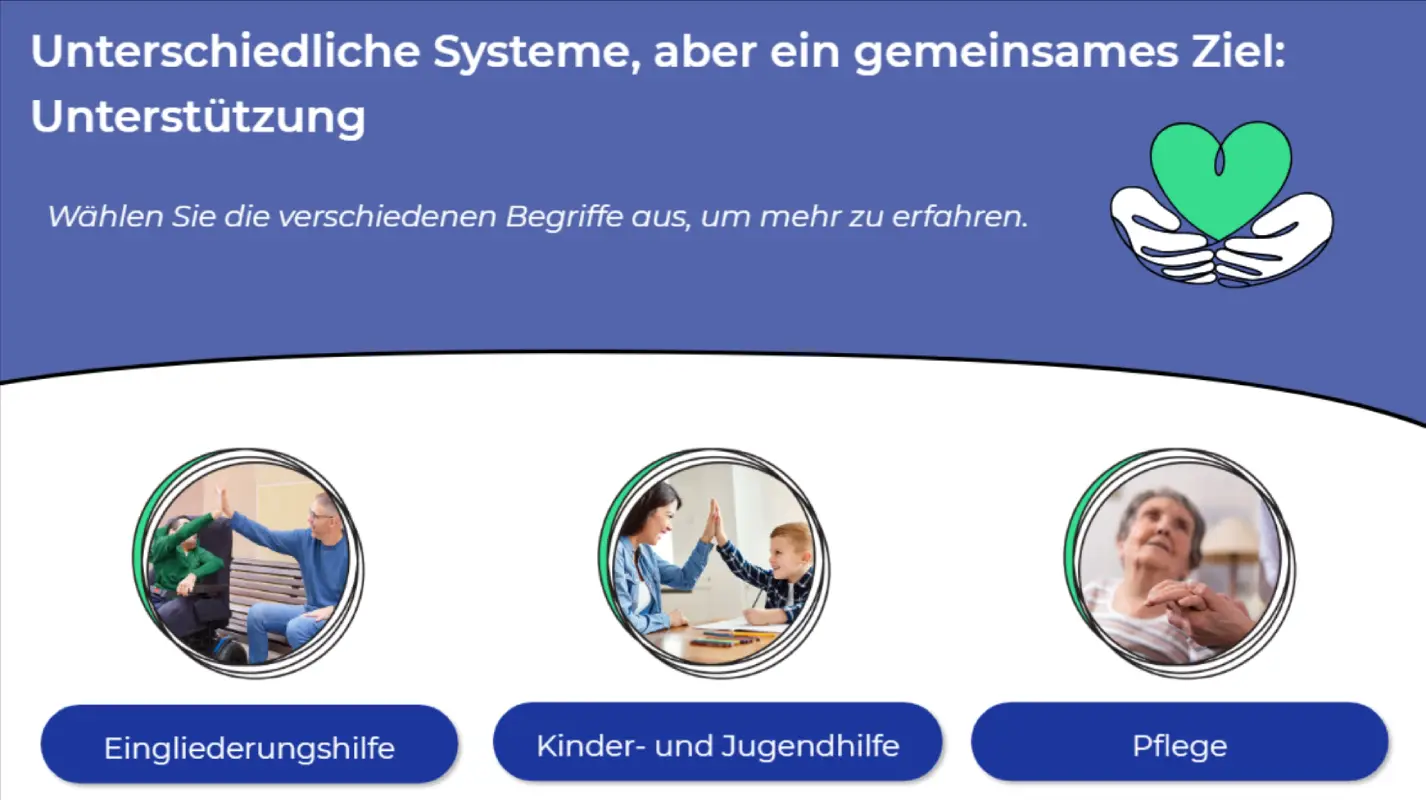 Unterschiedliche Systeme, aber ein gemeinsames Ziel: Unterstützung

Wählen Sie die verschiedenen Begriffe aus, um mehr zu erfahren.

Eingliederungshilfe

Kinder- und Jugendhilfe

Pflege